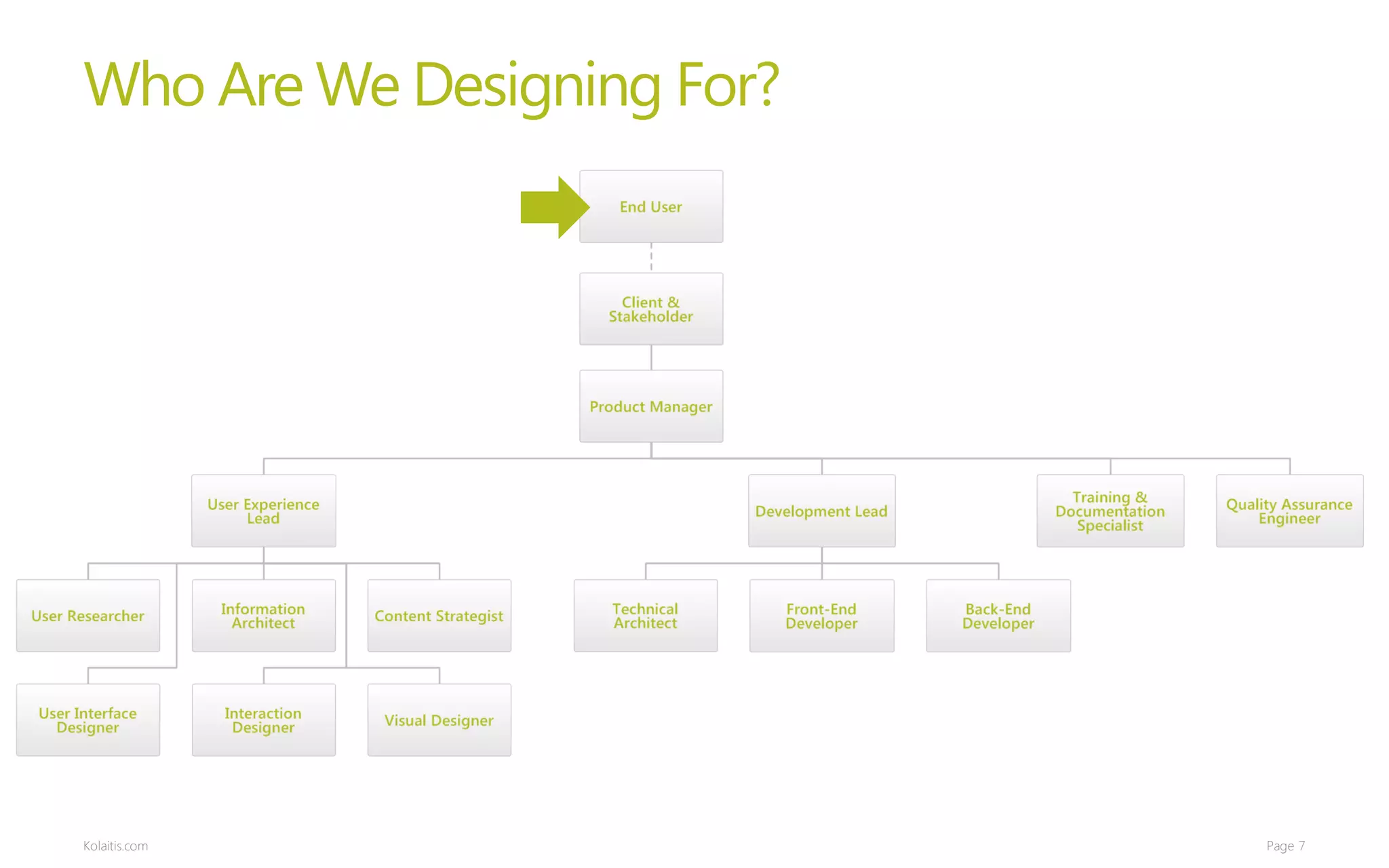 Who Are We Designing For?

End User

Client & Stakeholder

Product Manager

User Experience Lead

Development Lead

Training & Documentation Specialist

Quality Assurance Engineer

User Researcher

Information Architect

Content Strategist

Technical Architect

Front-End Developer

Back-End Developer

User Interface Designer

Interaction Designer

Visual Designer

Kolaitis.com

Page 7